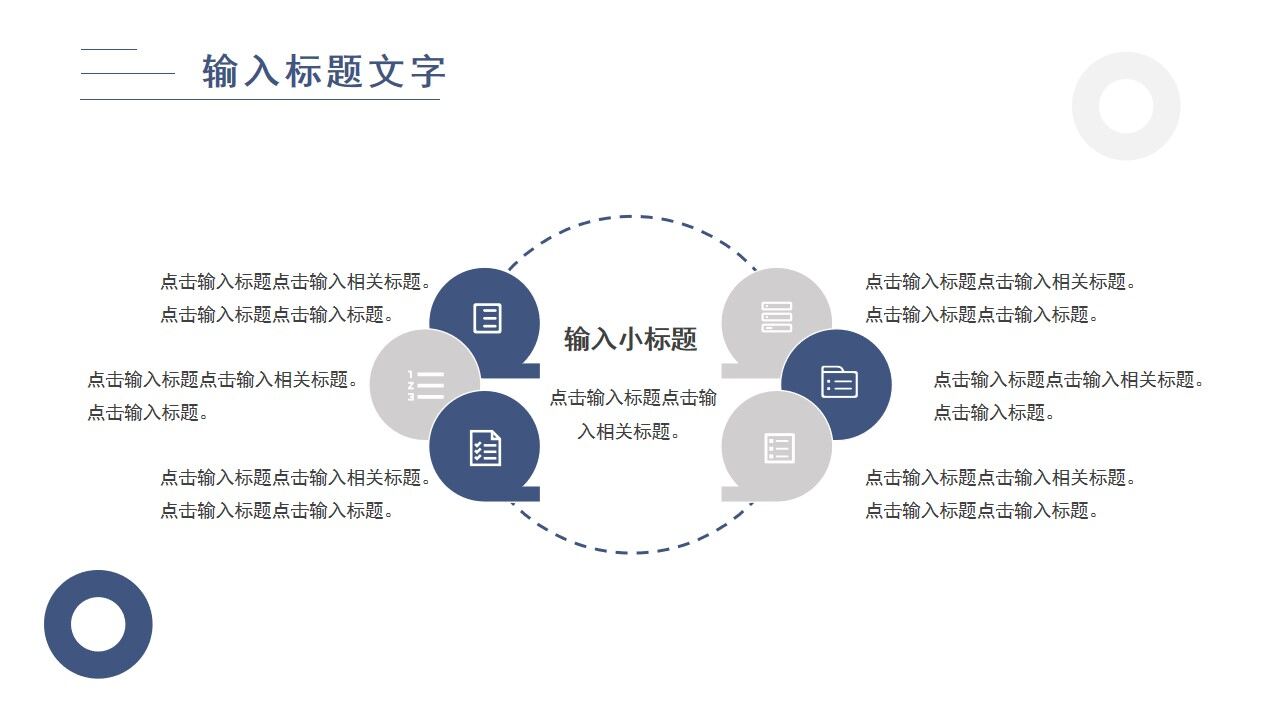 输入标题文字

点击输入标题点击输入相关标题。
点击输入标题点击输入标题。

点击输入标题点击输入相关标题。
点击输入标题。

点击输入标题点击输入相关标题。
点击输入标题点击输入标题。

输入小标题

点击输入标题点击输入相关标题。

点击输入标题点击输入相关标题。
点击输入标题点击输入标题。

点击输入标题点击输入相关标题。
点击输入标题。

点击输入标题点击输入相关标题。
点击输入标题点击输入标题。